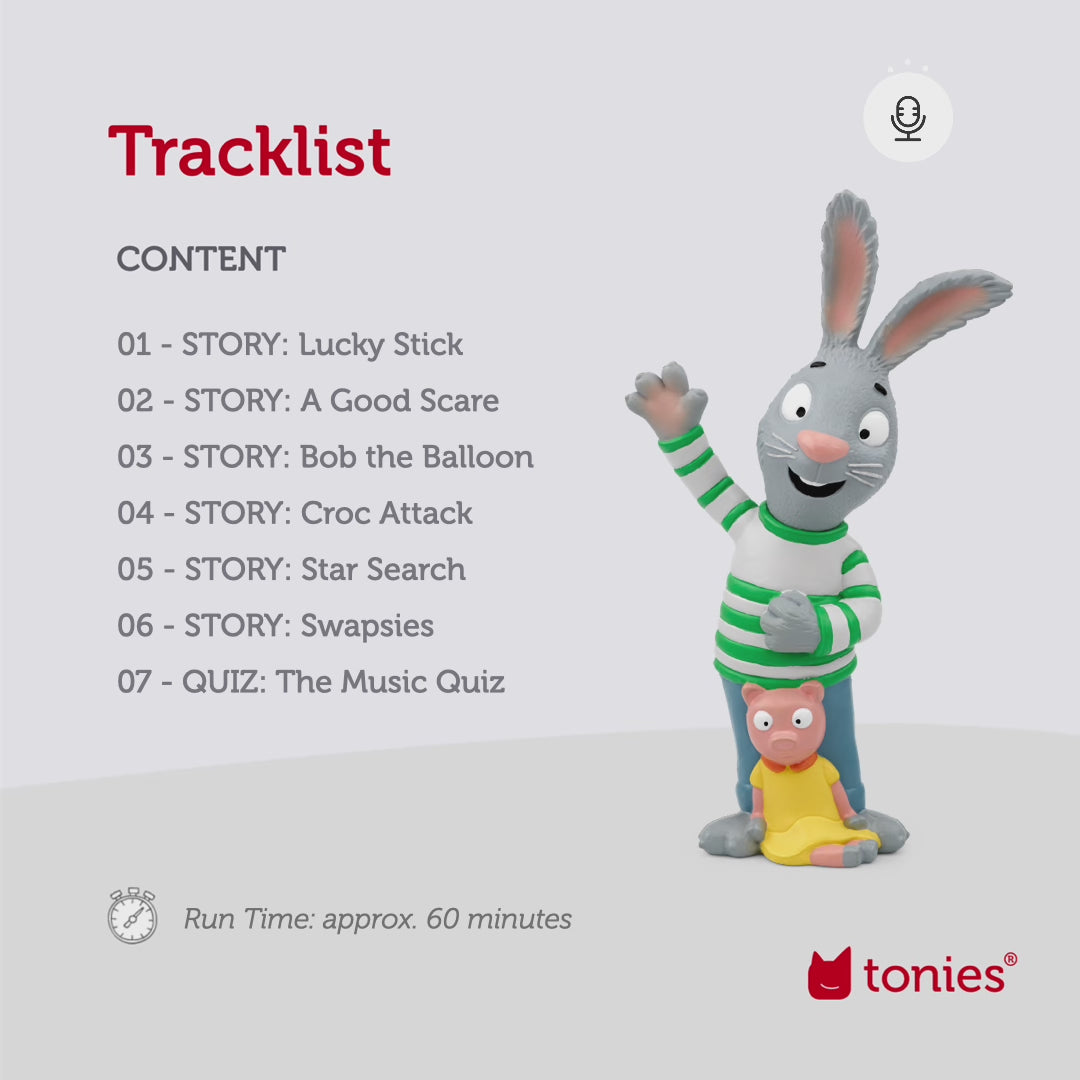 Tracklist

CONTENT

01 - STORY: Lucky Stick
02 - STORY: A Good Scare
03 - STORY: Bob the Balloon
04 - STORY: Croc Attack
05 - STORY: Star Search
06 - STORY: Swapsies
07 - QUIZ: The Music Quiz

Run Time: approx. 60 minutes

tonies®